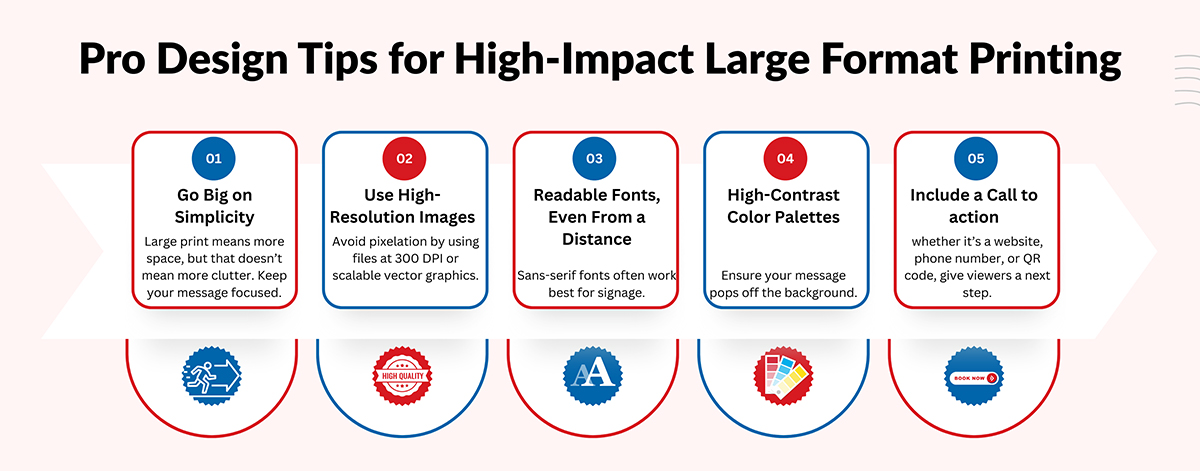 Pro Design Tips for High-Impact Large Format Printing

01
Go Big on Simplicity
Large print means more space, but that doesn't mean more clutter. Keep your message focused.

02
Use High-Resolution Images
Avoid pixelation by using files at 300 DPI or scalable vector graphics.

03
Readable Fonts, Even From a Distance
Sans-serif fonts often work best for signage.

04
High-Contrast Color Palettes
Ensure your message pops off the background.

05
Include a Call to action
whether it's a website, phone number, or QR code, give viewers a next step.

HIGH QUALITY

AA

BOOK NOW